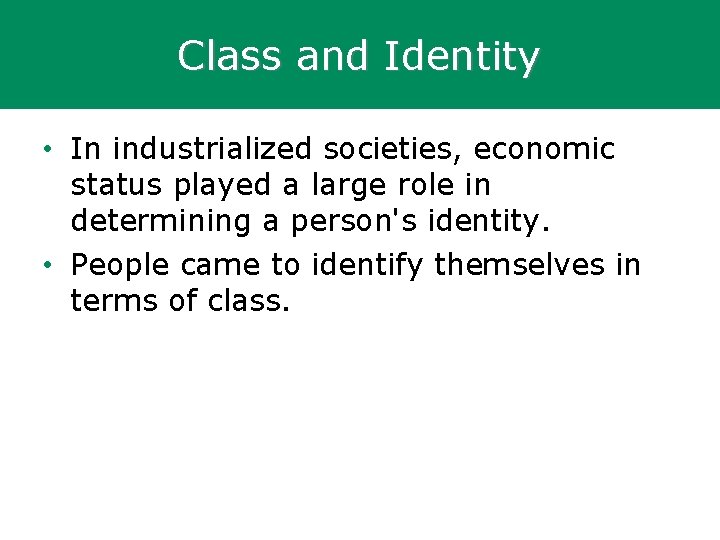 Class and Identity

• In industrialized societies, economic status played a large role in determining a person's identity.
• People came to identify themselves in terms of class.